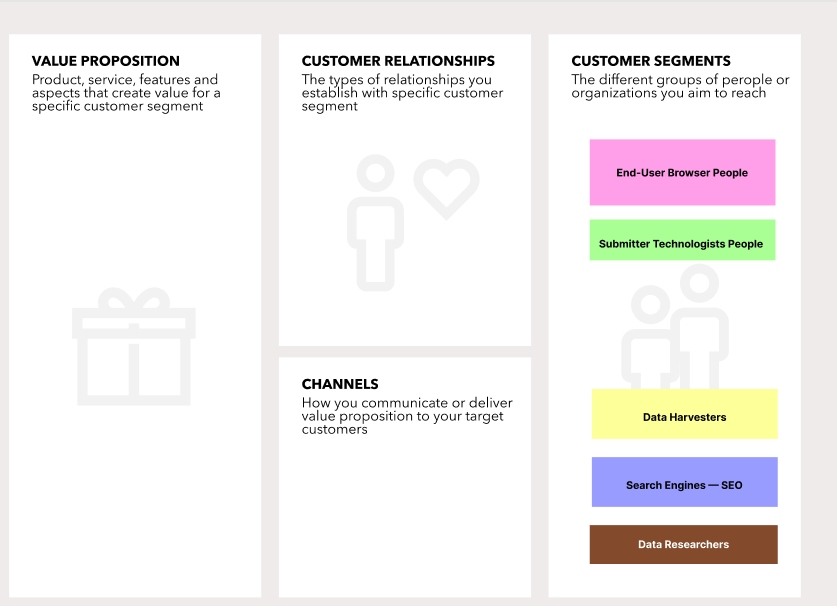 VALUE PROPOSITION
Product, service, features and aspects that create value for a specific customer segment

CUSTOMER RELATIONSHIPS
The types of relationships you establish with specific customer segment

CHANNELS
How you communicate or deliver value proposition to your target customers

CUSTOMER SEGMENTS
The different groups of perople or organizations you aim to reach

End-User Browser People

Submitter Technologists People

Data Harvesters

Search Engines — SEO

Data Researchers